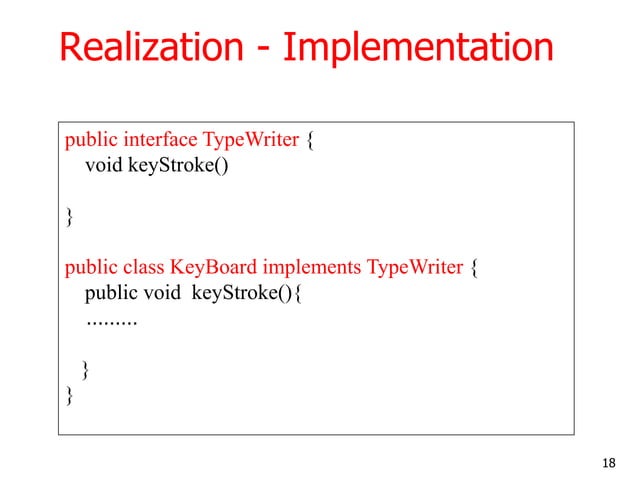 Realization - Implementation

public interface TypeWriter {
void keyStroke()

}

public class KeyBoard implements TypeWriter {
public void keyStroke(){
.........

}
}

18